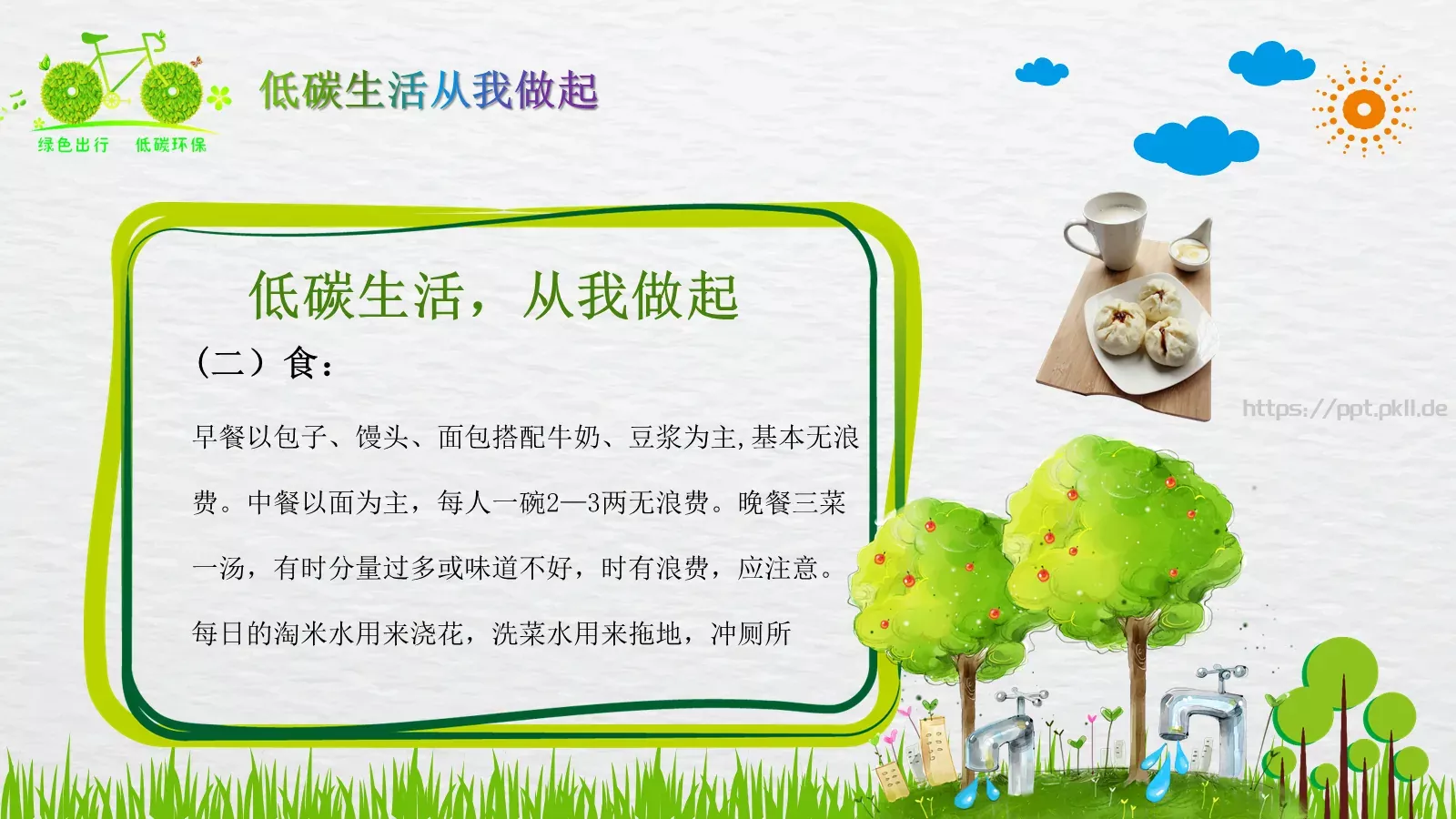 绿色出行　低碳环保

低碳生活从我做起

低碳生活，从我做起

（二）食：

早餐以包子、馒头、面包搭配牛奶、豆浆为主,基本无浪费。中餐以面为主，每人一碗2—3两无浪费。晚餐三菜一汤，有时分量过多或味道不好，时有浪费，应注意。每日的淘米水用来浇花，洗菜水用来拖地，冲厕所

https://ppt.pkll.de